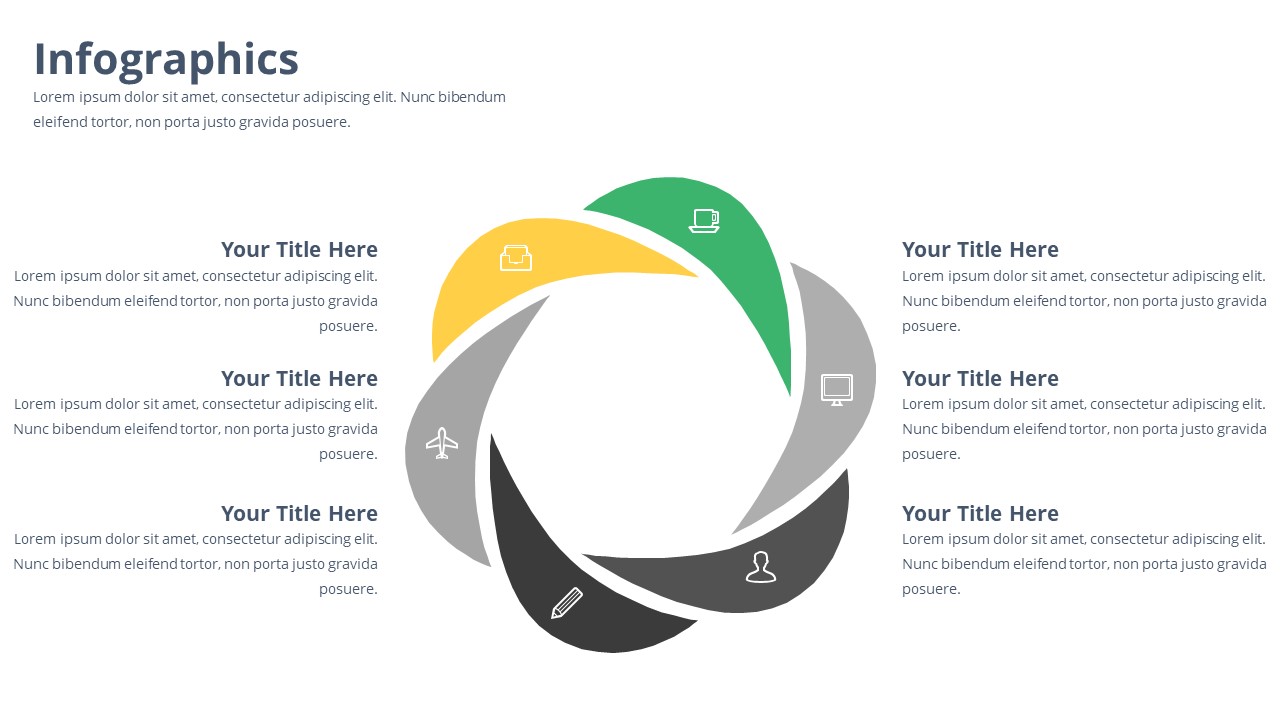 Infographics

Lorem ipsum dolor sit amet, consectetur adipiscing elit. Nunc bibendum eleifend tortor, non porta justo gravida posuere.

Your Title Here
Lorem ipsum dolor sit amet, consectetur adipiscing elit. Nunc bibendum eleifend tortor, non porta justo gravida posuere.

Your Title Here
Lorem ipsum dolor sit amet, consectetur adipiscing elit. Nunc bibendum eleifend tortor, non porta justo gravida posuere.

Your Title Here
Lorem ipsum dolor sit amet, consectetur adipiscing elit. Nunc bibendum eleifend tortor, non porta justo gravida posuere.

Your Title Here
Lorem ipsum dolor sit amet, consectetur adipiscing elit. Nunc bibendum eleifend tortor, non porta justo gravida posuere.

Your Title Here
Lorem ipsum dolor sit amet, consectetur adipiscing elit. Nunc bibendum eleifend tortor, non porta justo gravida posuere.

Your Title Here
Lorem ipsum dolor sit amet, consectetur adipiscing elit. Nunc bibendum eleifend tortor, non porta justo gravida posuere.